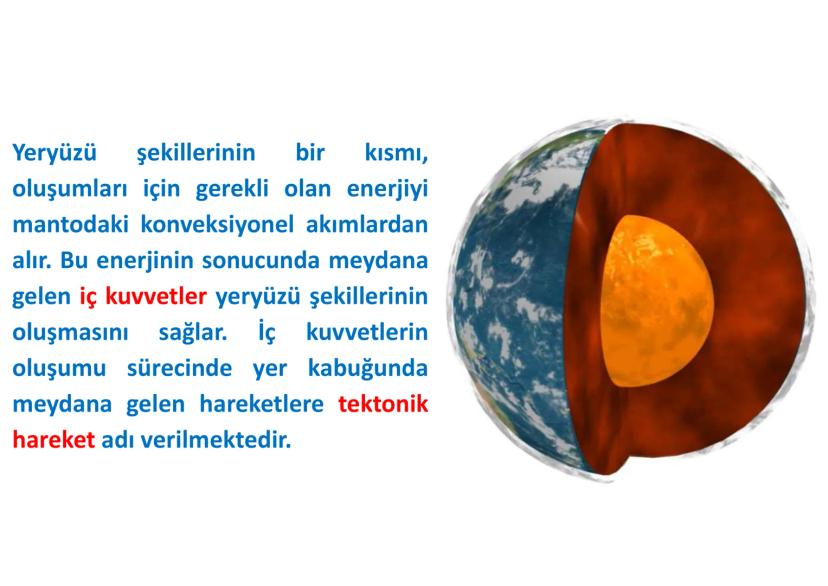 Yeryüzü şekillerinin bir kısmı, oluşumları için gerekli olan enerjiyi mantodaki konveksiyonel akımlardan alır. Bu enerjinin sonucunda meydana gelen iç kuvvetler yeryüzü şekillerinin oluşmasını sağlar. İç kuvvetlerin oluşumu sürecinde yer kabuğunda meydana gelen hareketlere tektonik hareket adı verilmektedir.